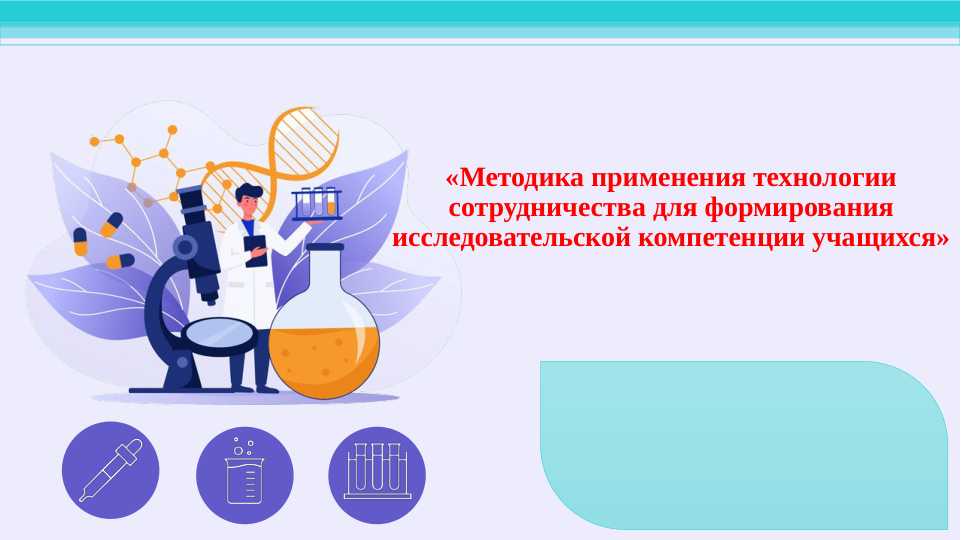 «Методика применения технологии сотрудничества для формирования исследовательской компетенции учащихся»